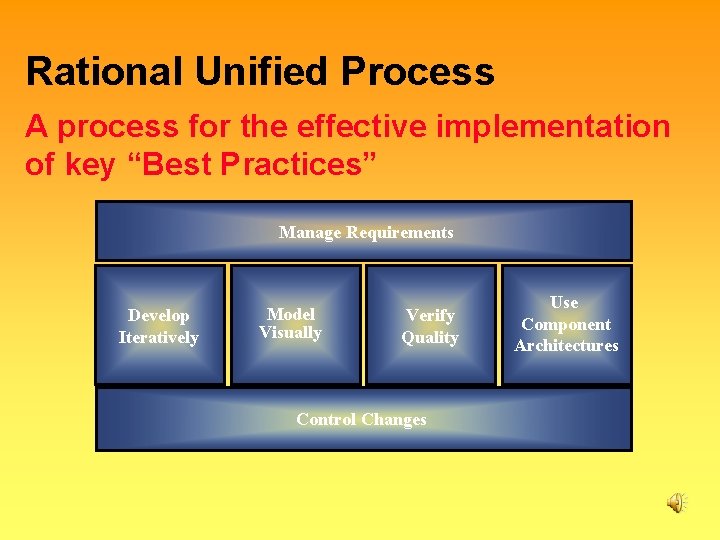 Rational Unified Process

A process for the effective implementation of key “Best Practices”

Manage Requirements

Develop Iteratively

Model Visually

Verify Quality

Use Component Architectures

Control Changes